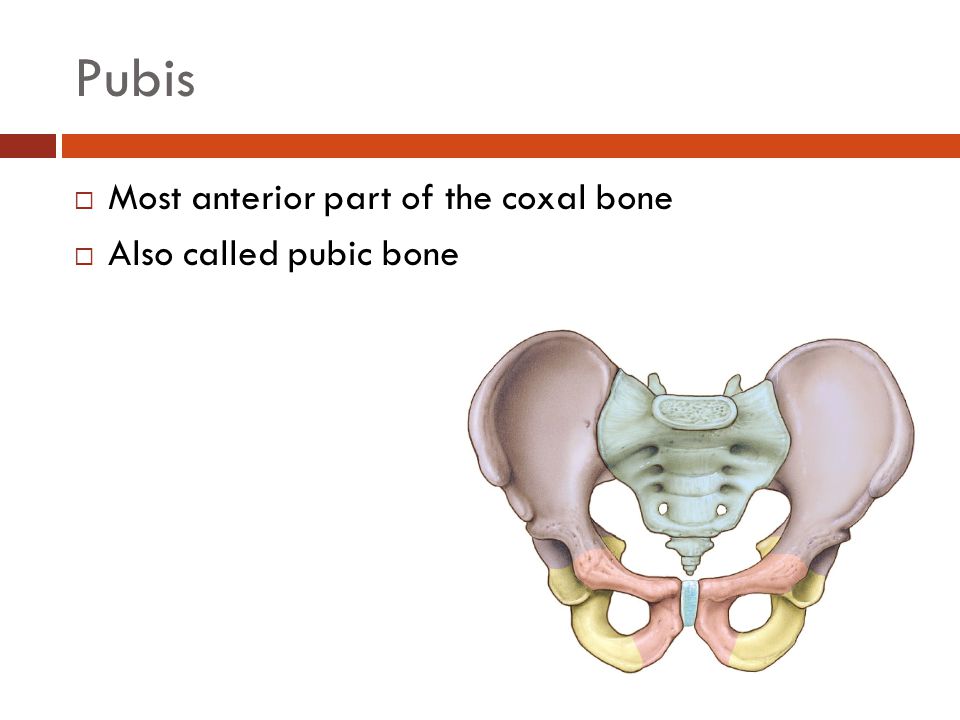 Pubis

□ Most anterior part of the coxal bone
□ Also called pubic bone